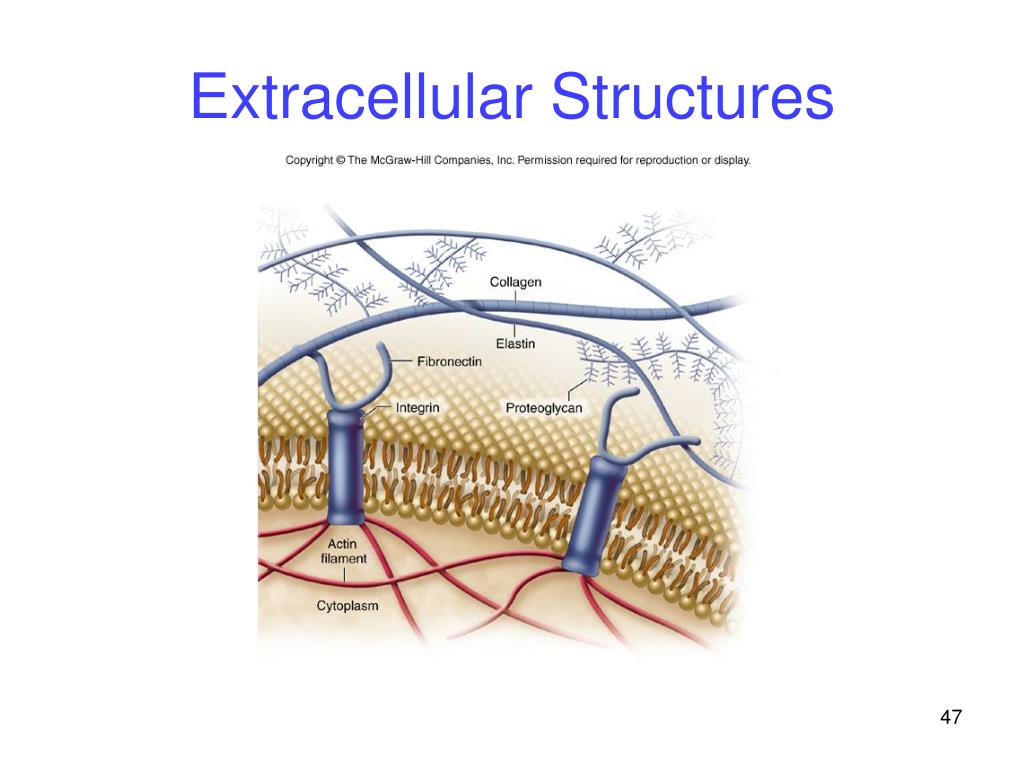 Extracellular Structures

Copyright © The McGraw-Hill Companies, Inc. Permission required for reproduction or display.

Collagen

Elastin

Fibronectin

Integrin

Proteoglycan

Actin filament

Cytoplasm

47